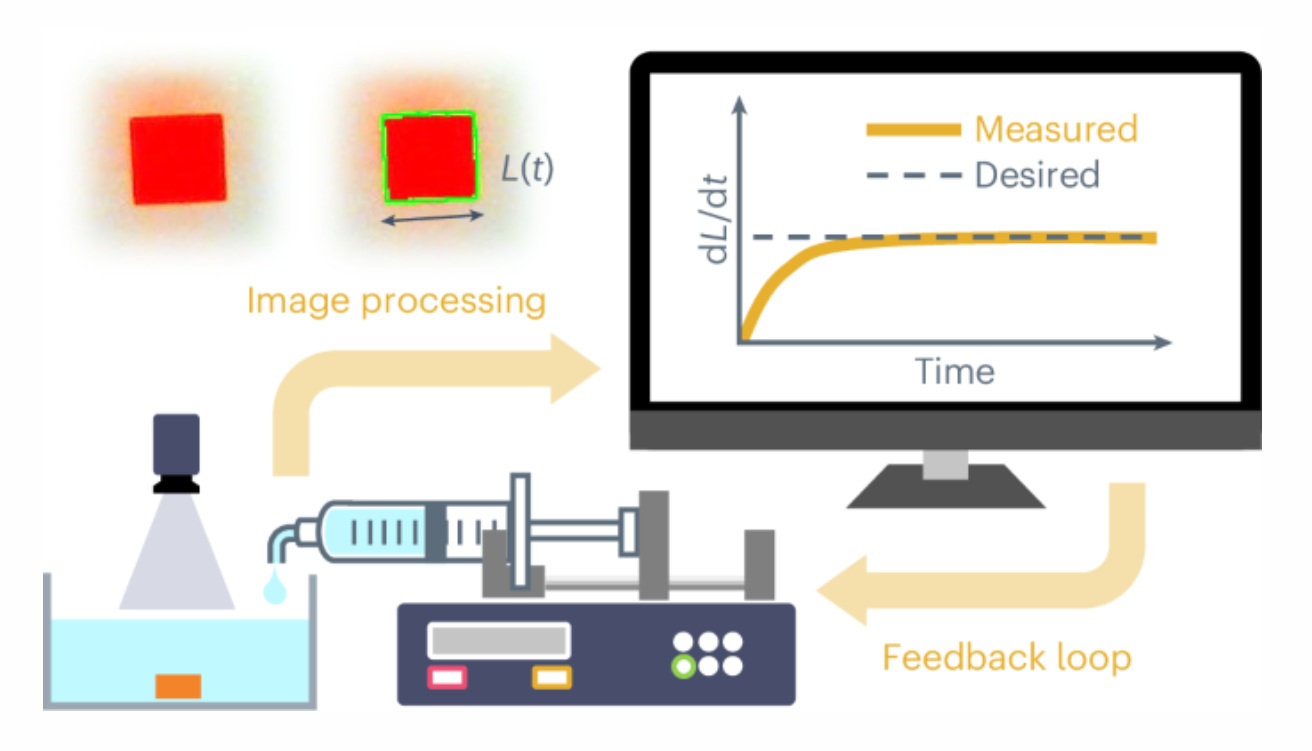 $L(t)$

Image processing

Measured

Desired

$dL/dt$

Time

Feedback loop